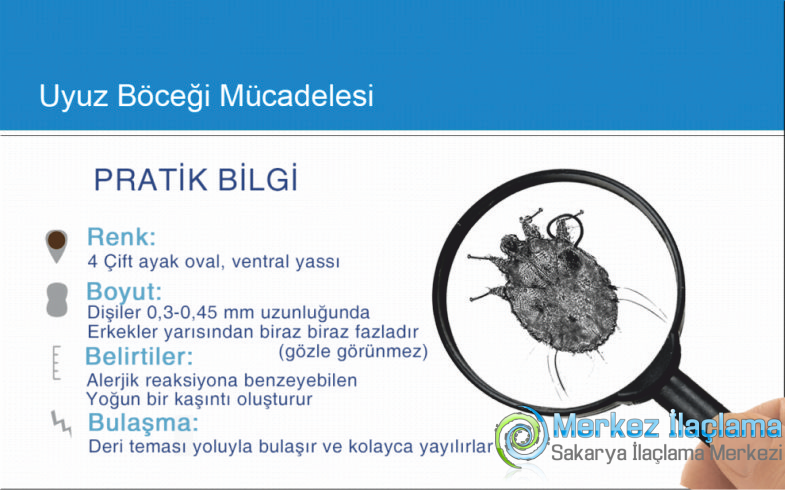 Uyuz Böceği Mücadelesi

PRATİK BİLGİ

Renk:
4 Çift ayak oval, ventral yassı

Boyut:
Dişiler 0,3-0,45 mm uzunluğunda
Erkekler yarısından biraz biraz fazladır
(gözle görünmez)

Belirtiler:
Alerjik reaksiyona benzeyebilen
Yoğun bir kaşıntı oluşturur

Bulaşma:
Deri teması yoluyla bulaşır ve kolayca yayılırlar

Merkez İlaçlama
Sakarya İlaçlama Merkezi